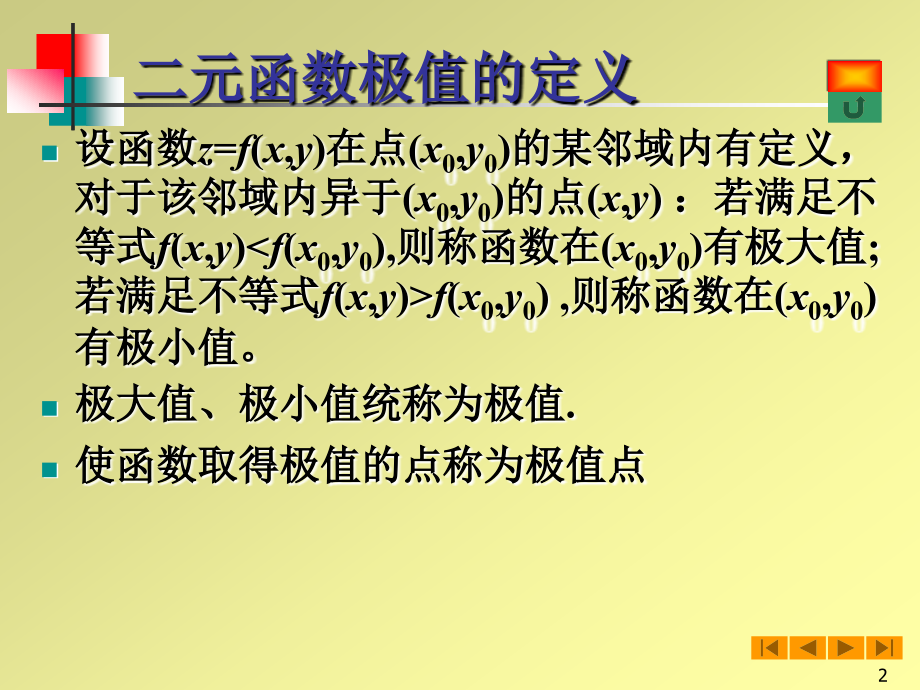 二元函数极值的定义

设函数$z=f(x,y)$在点$(x_0,y_0)$的某邻域内有定义，对于该邻域内异于$(x_0,y_0)$的点$(x,y)$：若满足不等式$f(x,y)<f(x_0,y_0)$,则称函数在$(x_0,y_0)$有极大值;若满足不等式$f(x,y)>f(x_0,y_0)$ ,则称函数在$(x_0,y_0)$有极小值。

极大值、极小值统称为极值.

使函数取得极值的点称为极值点

2